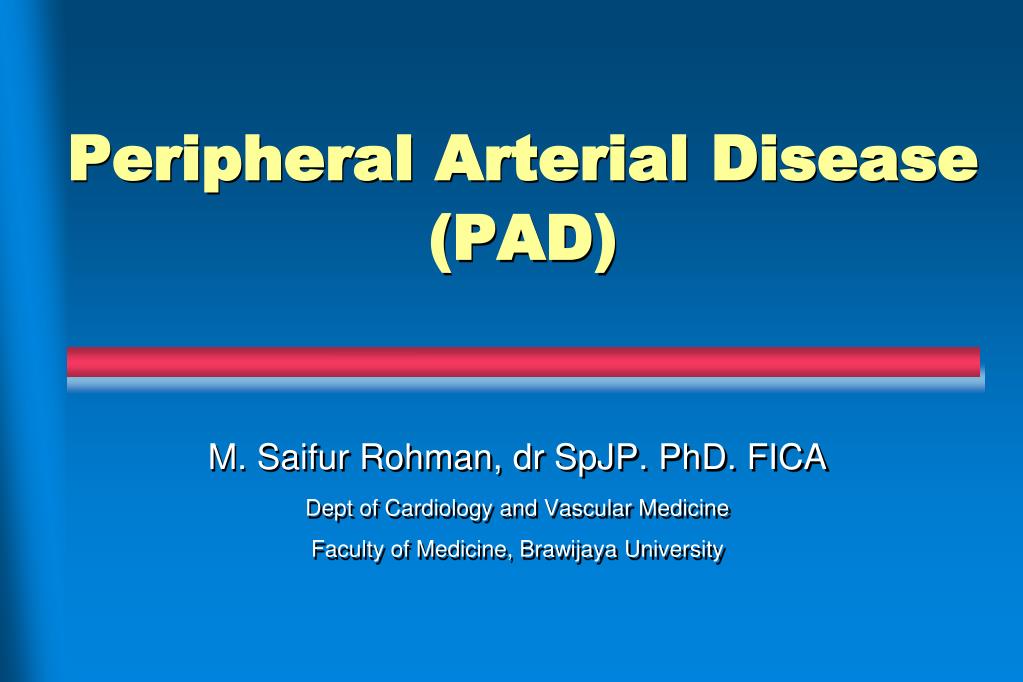 Peripheral Arterial Disease (PAD)

M. Saifur Rohman, dr SpJP. PhD. FICA

Dept of Cardiology and Vascular Medicine

Faculty of Medicine, Brawijaya University